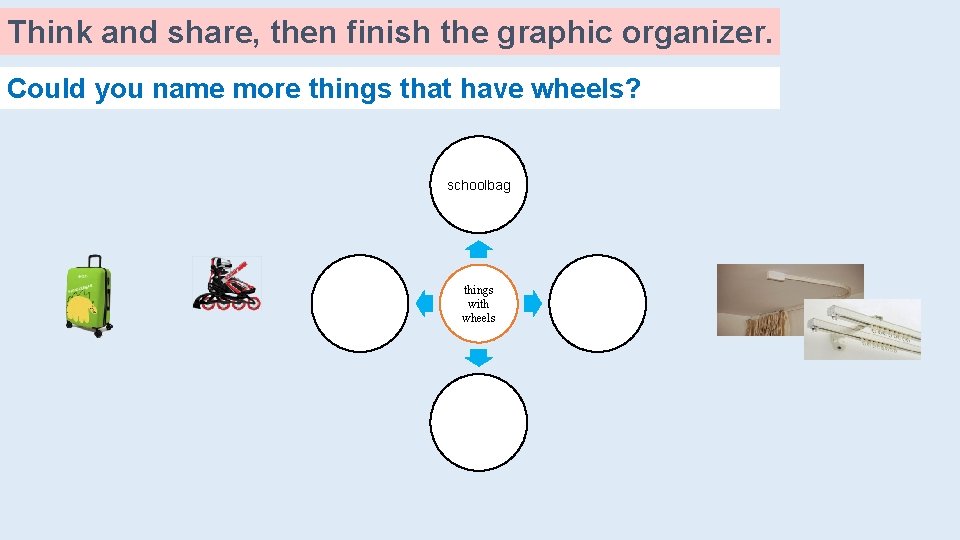 Think and share, then finish the graphic organizer.

Could you name more things that have wheels?

schoolbag

things with wheels